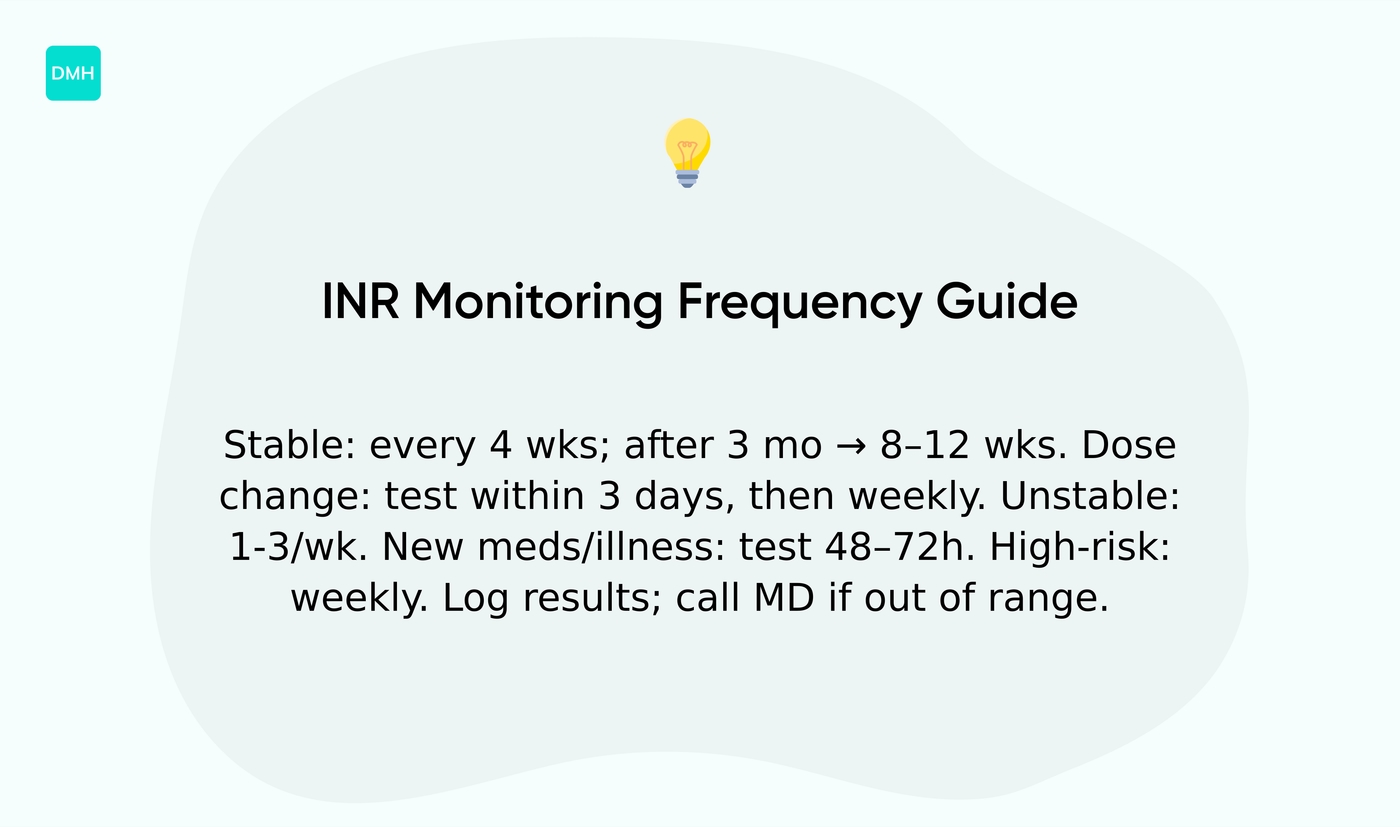 DMH

INR Monitoring Frequency Guide

Stable: every 4 wks; after 3 mo → 8–12 wks. Dose change: test within 3 days, then weekly. Unstable: 1-3/wk. New meds/illness: test 48–72h. High-risk: weekly. Log results; call MD if out of range.